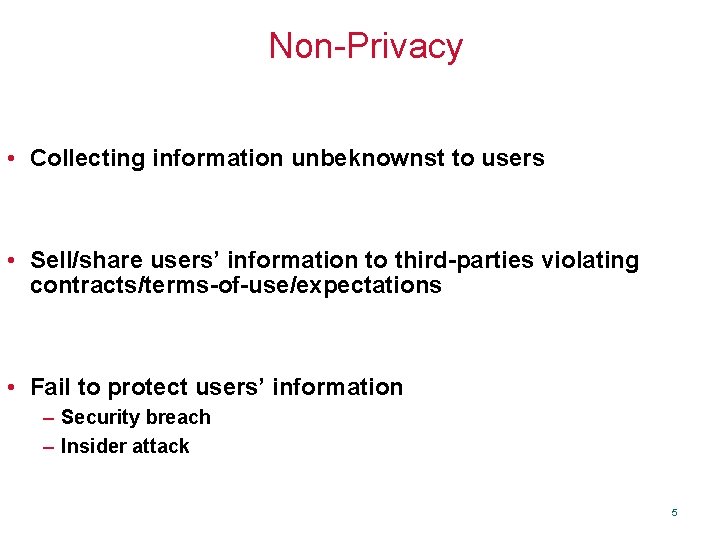 Non-Privacy

• Collecting information unbeknownst to users

• Sell/share users’ information to third-parties violating contracts/terms-of-use/expectations

• Fail to protect users’ information
– Security breach
– Insider attack

5